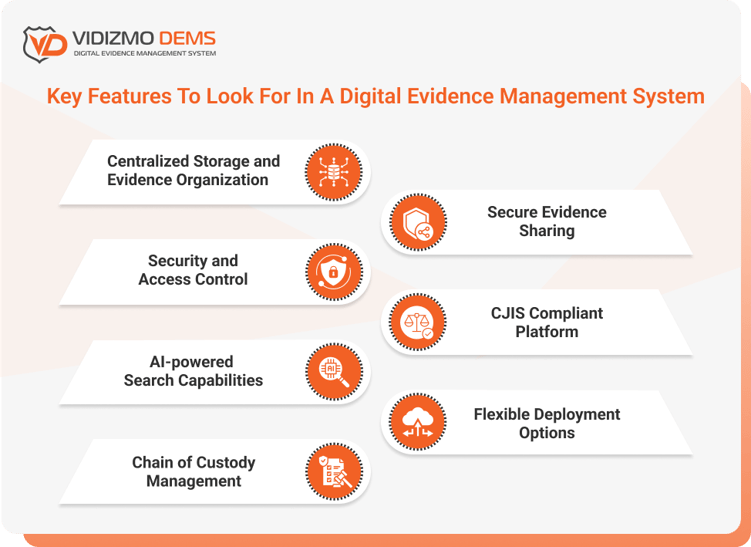 VD VIDIZMO DEMS
DIGITAL EVIDENCE MANAGEMENT SYSTEM

Key Features To Look For In A Digital Evidence Management System

Centralized Storage and Evidence Organization

Secure Evidence Sharing

Security and Access Control

CJIS Compliant Platform

AI-powered Search Capabilities

Flexible Deployment Options

Chain of Custody Management